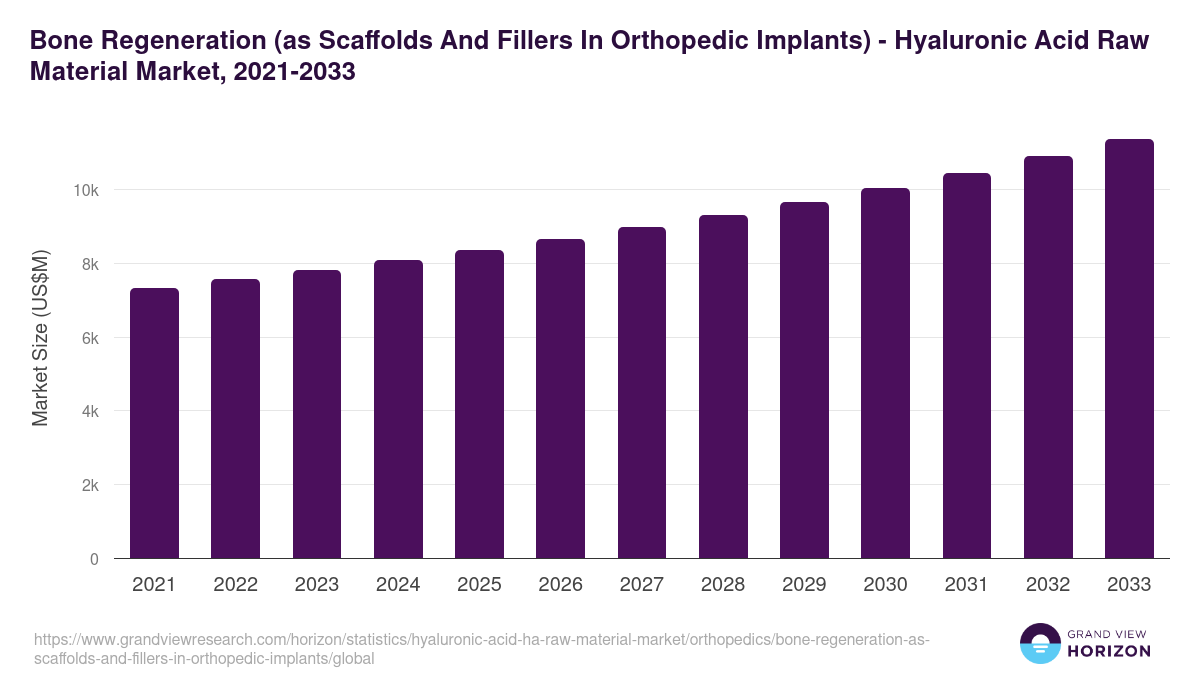 Bone Regeneration (as Scaffolds And Fillers In Orthopedic Implants) - Hyaluronic Acid Raw Material Market, 2021-2033

Market Size (US$M)

10k
8k
6k
4k
2k
0

2021 2022 2023 2024 2025 2026 2027 2028 2029 2030 2031 2032 2033

https://www.grandviewresearch.com/horizon/statistics/hyaluronic-acid-ha-raw-material-market/orthopedics/bone-regeneration-as-scaffolds-and-fillers-in-orthopedic-implants/global

GRAND VIEW HORIZON